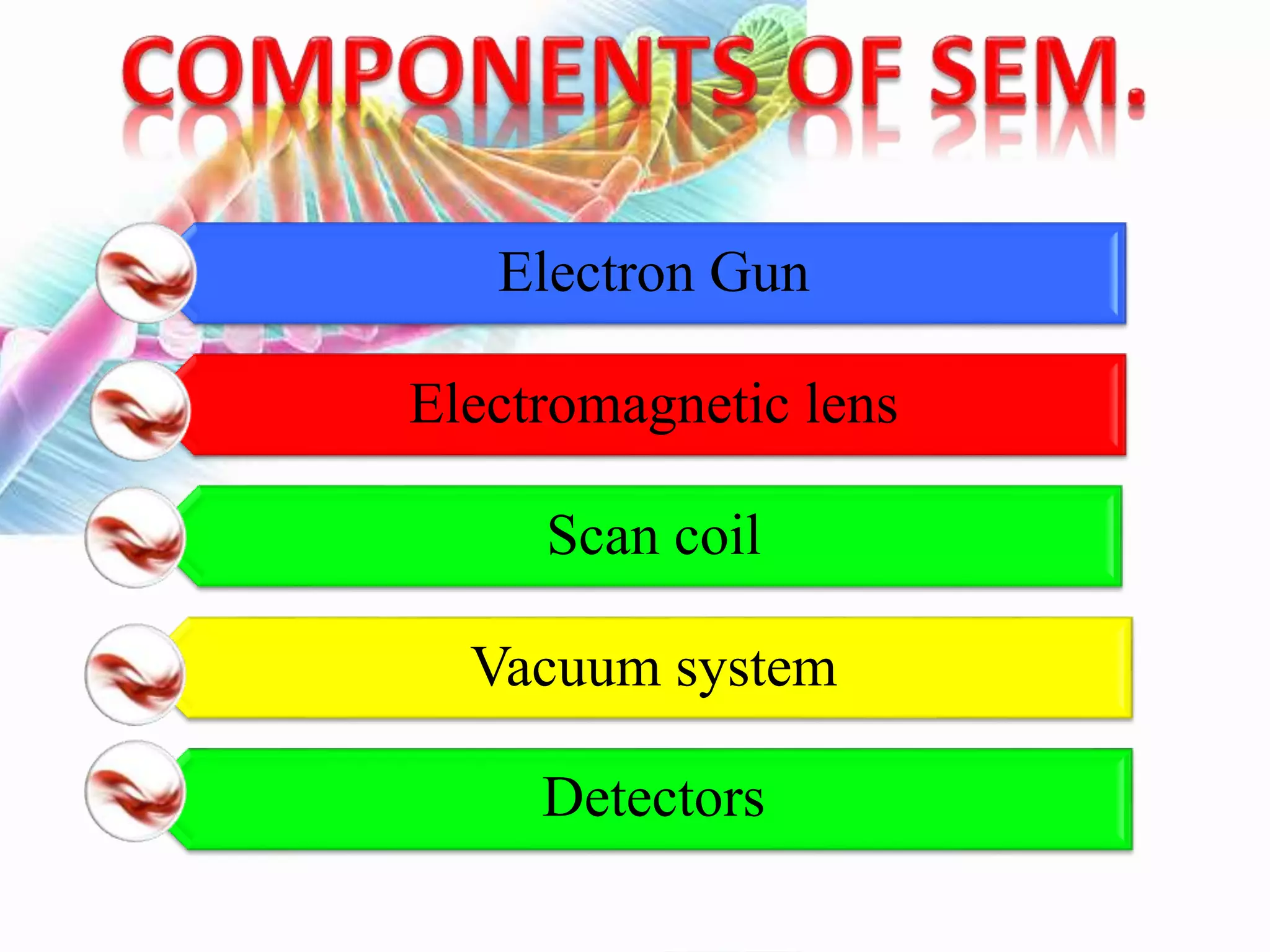 COMPONENTS OF SEM.

Electron Gun

Electromagnetic lens

Scan coil

Vacuum system

Detectors